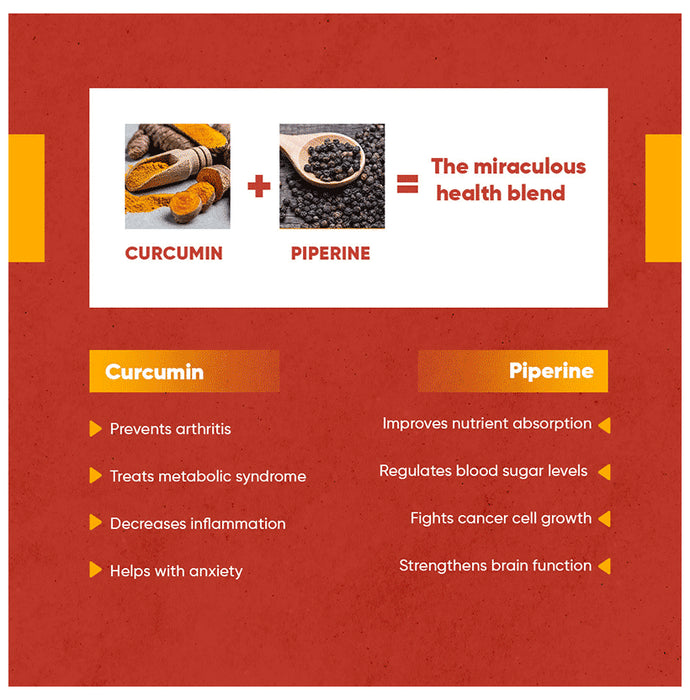 CURCUMIN + PIPERINE = The miraculous health blend

Curcumin

Prevents arthritis

Treats metabolic syndrome

Decreases inflammation

Helps with anxiety

Piperine

Improves nutrient absorption

Regulates blood sugar levels

Fights cancer cell growth

Strengthens brain function